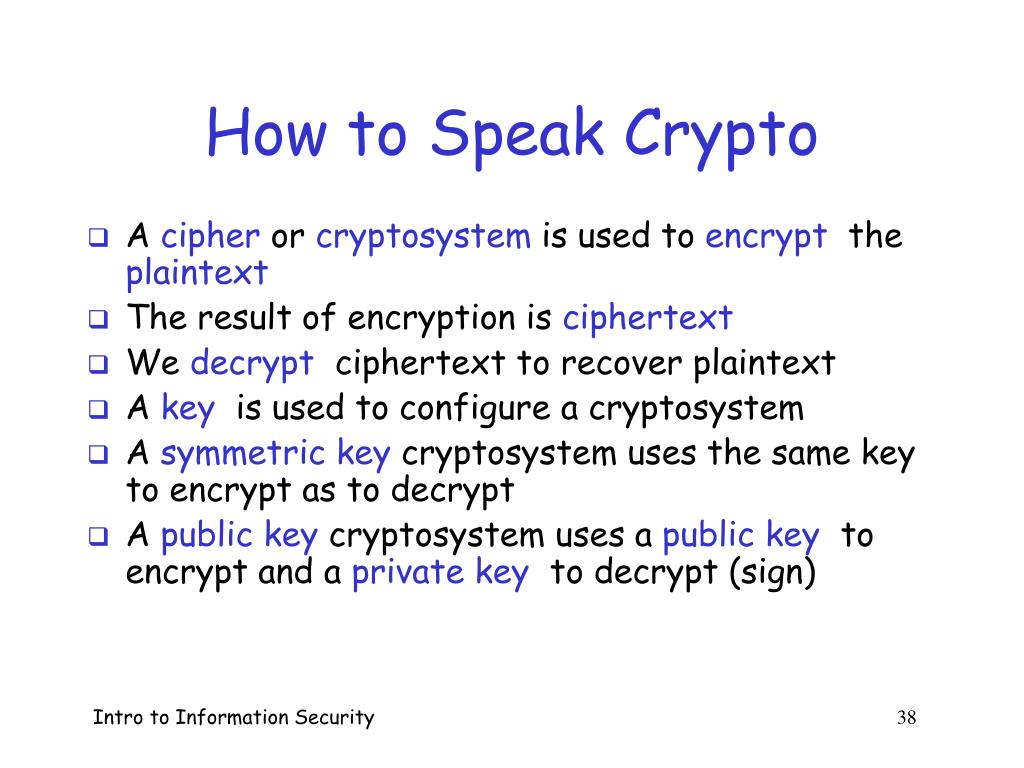 How to Speak Crypto

❑ A cipher or cryptosystem is used to encrypt the plaintext
❑ The result of encryption is ciphertext
❑ We decrypt ciphertext to recover plaintext
❑ A key is used to configure a cryptosystem
❑ A symmetric key cryptosystem uses the same key to encrypt as to decrypt
❑ A public key cryptosystem uses a public key to encrypt and a private key to decrypt (sign)

Intro to Information Security

38